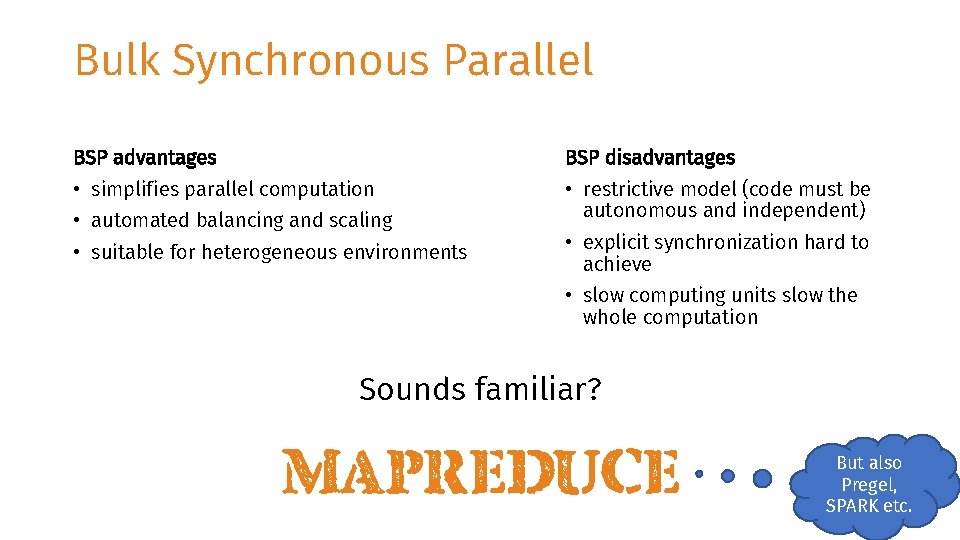 Bulk Synchronous Parallel

BSP advantages
• simplifies parallel computation
• automated balancing and scaling
• suitable for heterogeneous environments

BSP disadvantages
• restrictive model (code must be autonomous and independent)
• explicit synchronization hard to achieve
• slow computing units slow the whole computation

Sounds familiar?

MAPREDUCE

But also Pregel, SPARK etc.